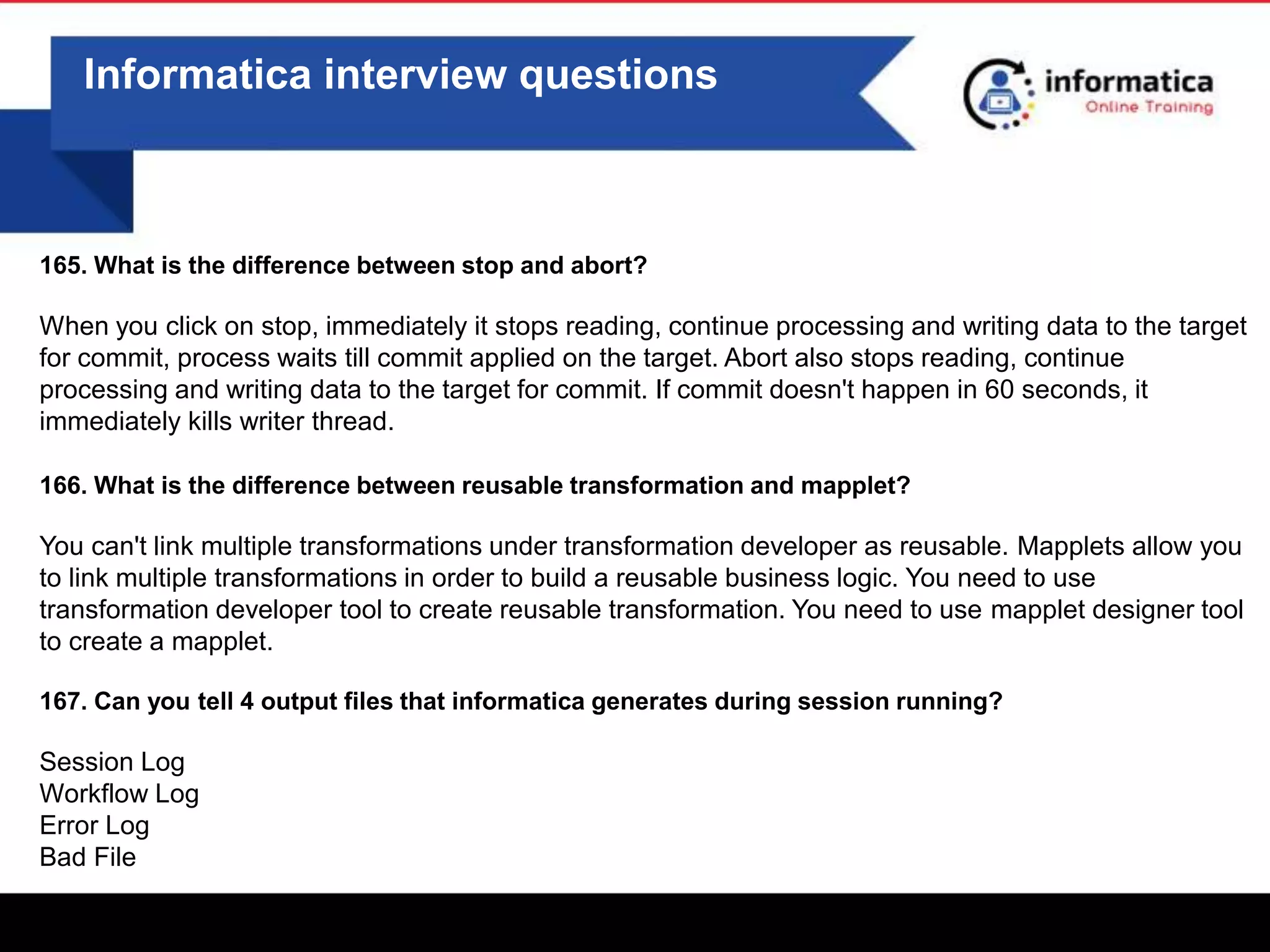 Informatica interview questions

informatica
Online Training

165. What is the difference between stop and abort?

When you click on stop, immediately it stops reading, continue processing and writing data to the target for commit, process waits till commit applied on the target. Abort also stops reading, continue processing and writing data to the target for commit. If commit doesn't happen in 60 seconds, it immediately kills writer thread.

166. What is the difference between reusable transformation and mapplet?

You can't link multiple transformations under transformation developer as reusable. Mapplets allow you to link multiple transformations in order to build a reusable business logic. You need to use transformation developer tool to create reusable transformation. You need to use mapplet designer tool to create a mapplet.

167. Can you tell 4 output files that informatica generates during session running?

Session Log
Workflow Log
Error Log
Bad File